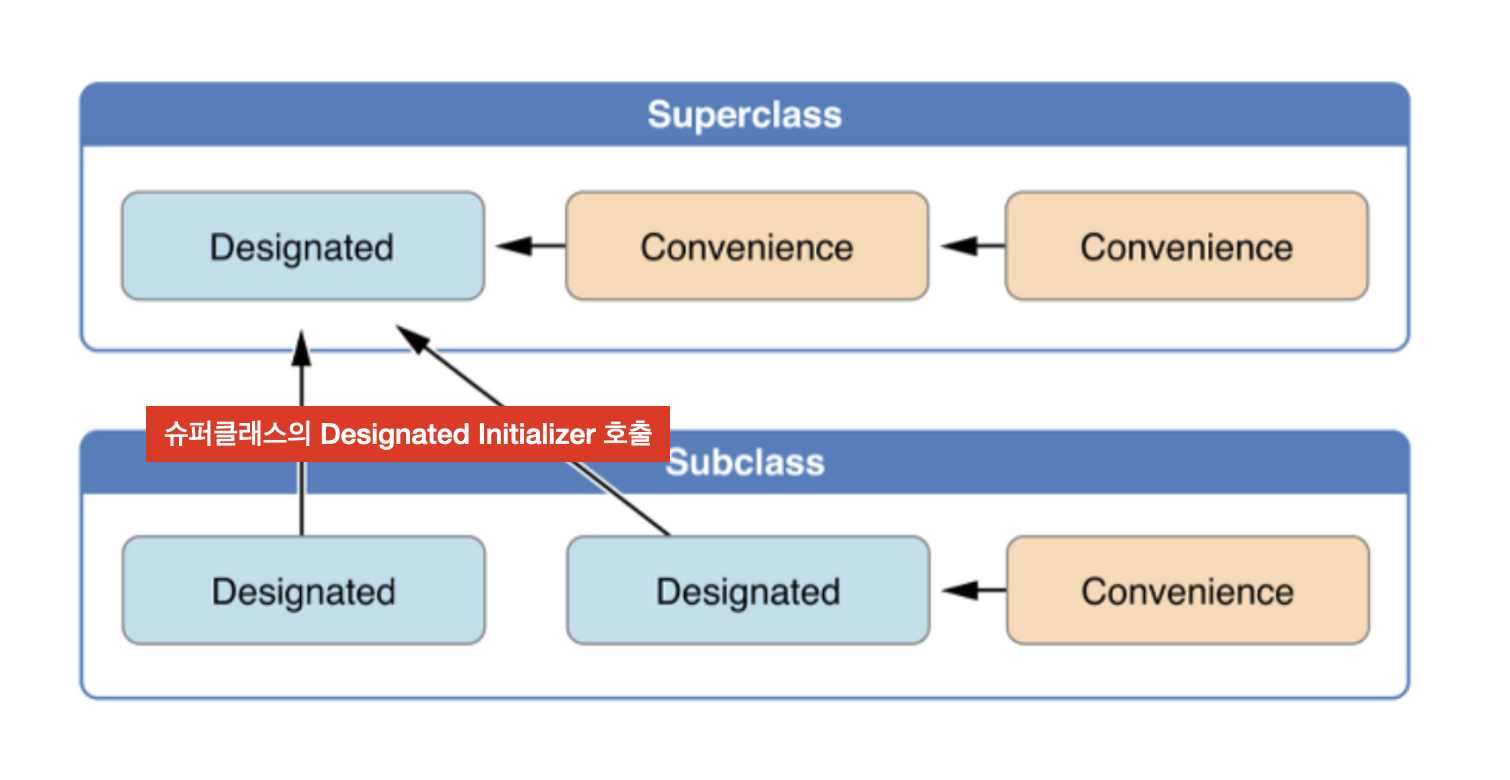 Superclass

Designated

Convenience

Convenience

슈퍼클래스의 Designated Initializer 호출

Subclass

Designated

Designated

Convenience